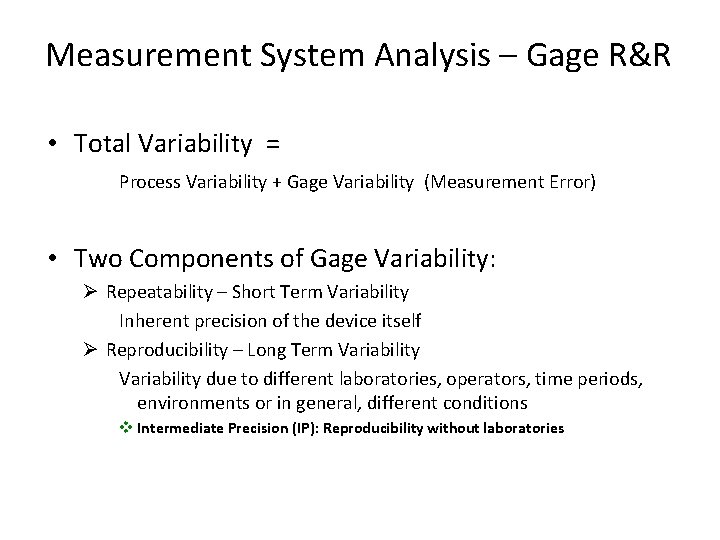 Measurement System Analysis – Gage R&R

• Total Variability =

Process Variability + Gage Variability (Measurement Error)

• Two Components of Gage Variability:

➢ Repeatability – Short Term Variability

Inherent precision of the device itself

➢ Reproducibility – Long Term Variability

Variability due to different laboratories, operators, time periods, environments or in general, different conditions

❖ Intermediate Precision (IP): Reproducibility without laboratories